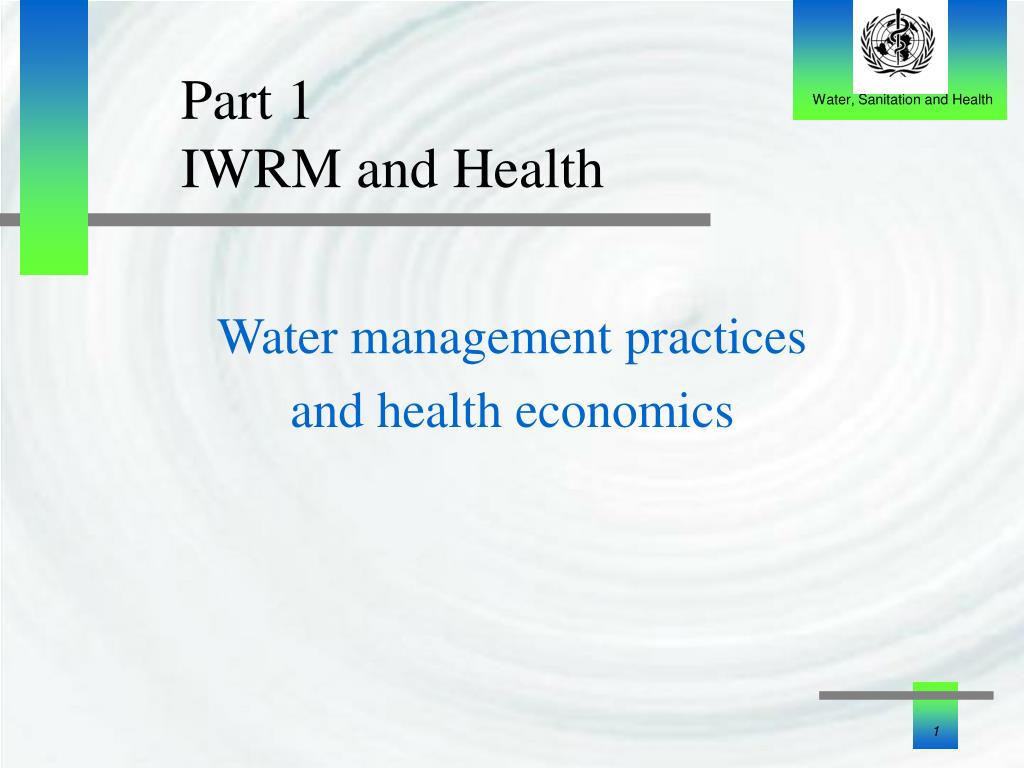 Part 1
IWRM and Health

Water, Sanitation and Health

Water management practices and health economics

1